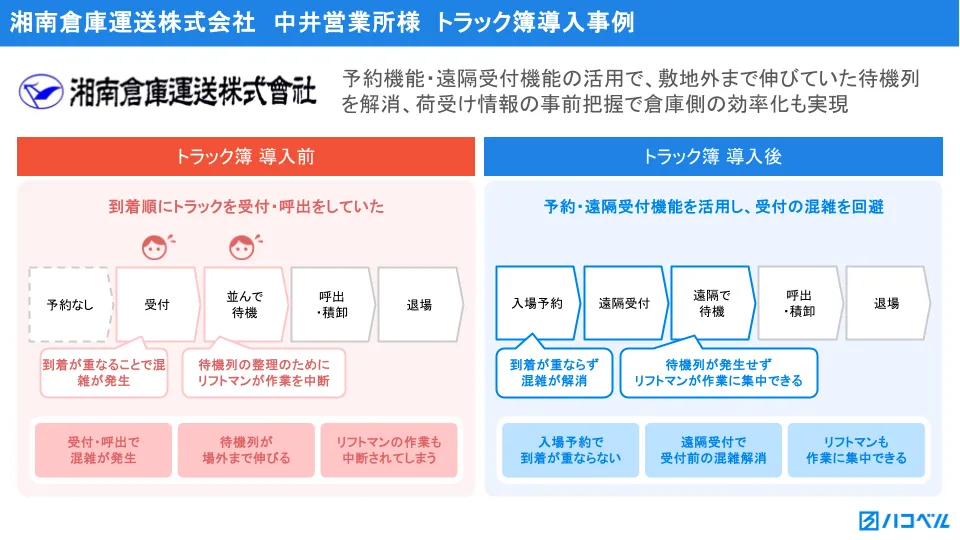 湘南倉庫運送株式会社　中井営業所様　トラック簿導入事例

湘南倉庫運送株式會社

予約機能・遠隔受付機能の活用で、敷地外まで伸びていた待機列を解消、荷受け情報の事前把握で倉庫側の効率化も実現

トラック簿 導入前

到着順にトラックを受付・呼出をしていた

予約なし

受付

並んで待機

呼出・積卸

退場

到着が重なることで混雑が発生

待機列の整理のためにリフトマンが作業を中断

受付・呼出で混雑が発生

待機列が場外まで伸びる

リフトマンの作業も中断されてしまう

トラック簿 導入後

予約・遠隔受付機能を活用し、受付の混雑を回避

入場予約

遠隔受付

遠隔で待機

呼出・積卸

退場

到着が重ならず混雑が解消

待機列が発生せずリフトマンが作業に集中できる

入場予約で到着が重ならない

遠隔受付で受付前の混雑解消

リフトマンも作業に集中できる

ハコベル